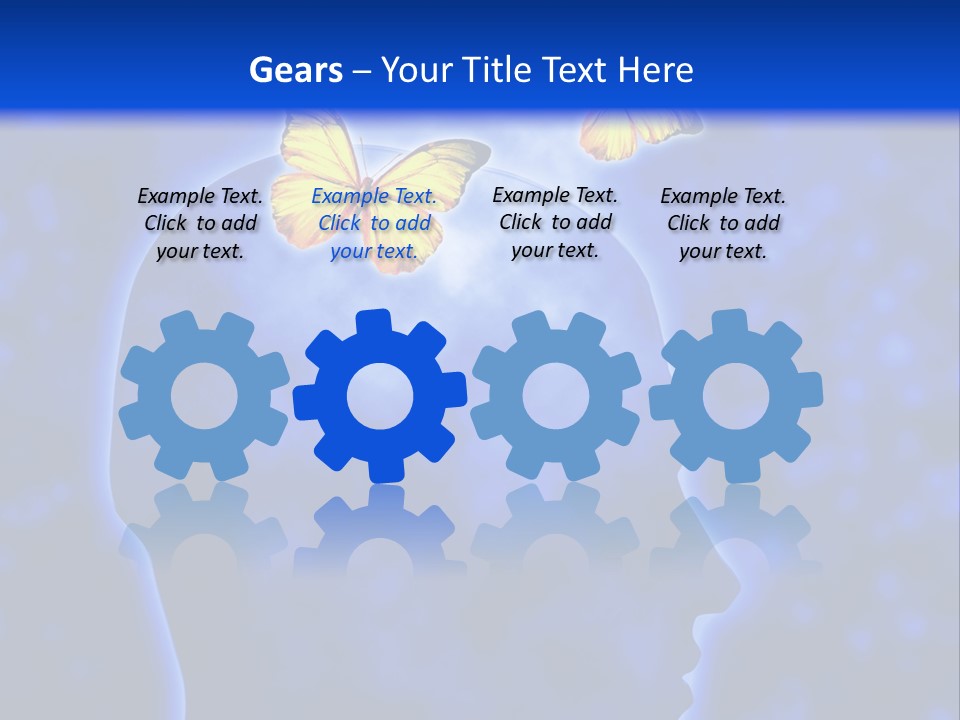 Gears – Your Title Text Here

Example Text. Click to add your text.

Example Text. Click to add your text.

Example Text. Click to add your text.

Example Text. Click to add your text.